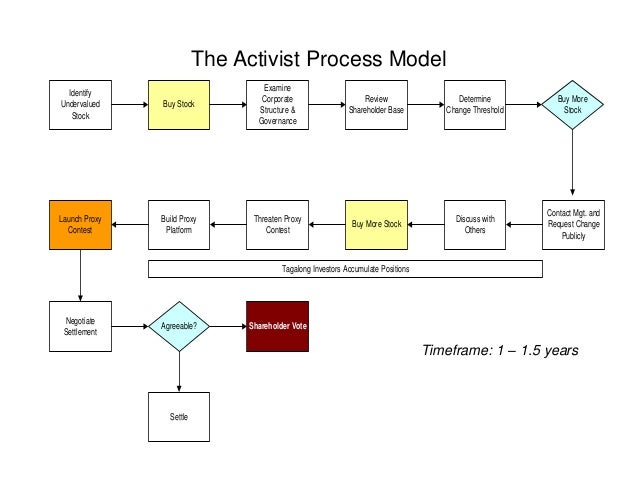 The Activist Process Model

Identify Undervalued Stock

Buy Stock

Examine Corporate Structure & Governance

Review Shareholder Base

Determine Change Threshold

Buy More Stock

Contact Mgt. and Request Change Publicly

Discuss with Others

Buy More Stock

Threaten Proxy Contest

Build Proxy Platform

Launch Proxy Contest

Tagalong Investors Accumulate Positions

Negotiate Settlement

Agreeable?

Shareholder Vote

Settle

Timeframe: 1 – 1.5 years